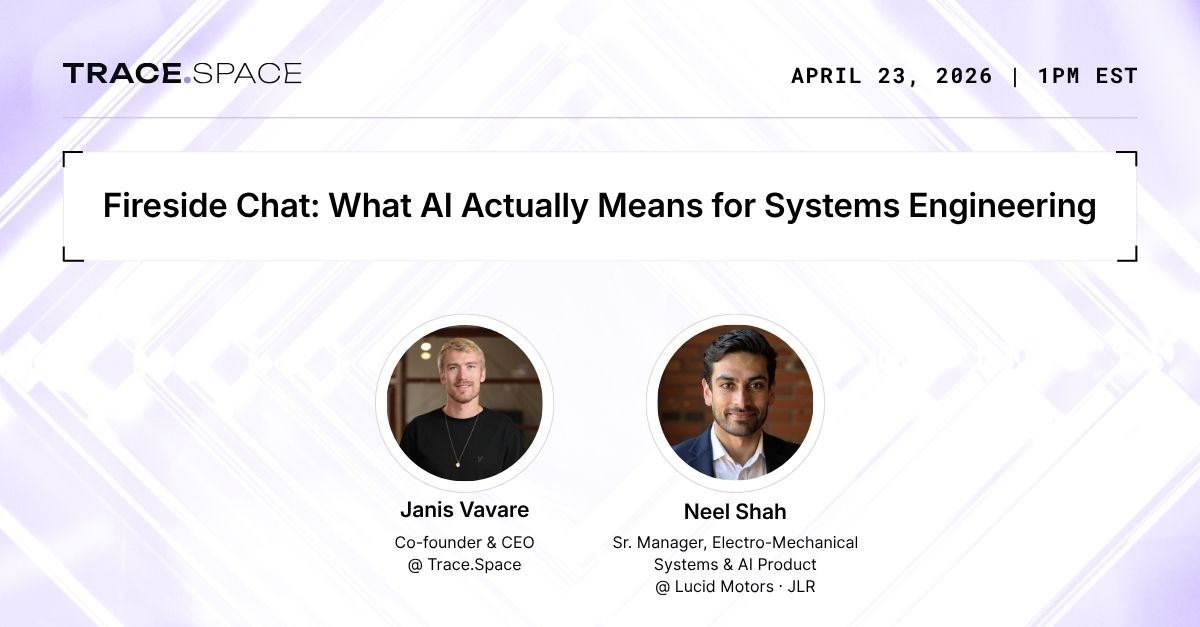 TRACE.SPACE

APRIL 23, 2026 | 1PM EST

Fireside Chat: What AI Actually Means for Systems Engineering

Janis Vavare
Co-founder & CEO
@ Trace.Space

Neel Shah
Sr. Manager, Electro-Mechanical Systems & AI Product
@ Lucid Motors · JLR